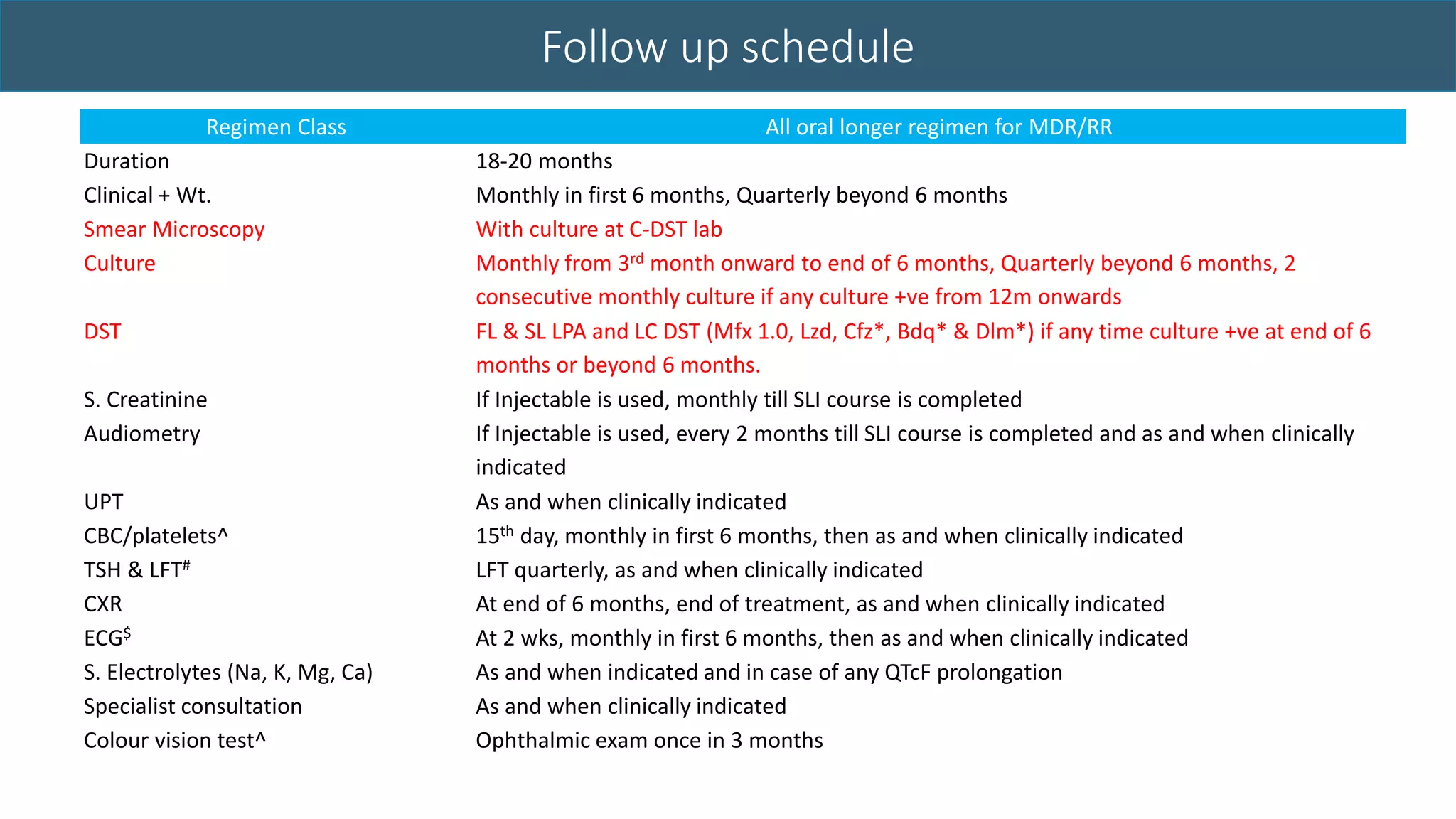 Follow up schedule

| Regimen Class | All oral longer regimen for MDR/RR |
|---|---|
| Duration | 18-20 months |
| Clinical + Wt. | Monthly in first 6 months, Quarterly beyond 6 months |
| Smear Microscopy | With culture at C-DST lab |
| Culture | Monthly from 3$^{rd}$ month onward to end of 6 months, Quarterly beyond 6 months, 2 consecutive monthly culture if any culture +ve from 12m onwards |
| DST | FL & SL LPA and LC DST (Mfx 1.0, Lzd, Cfz*, Bdq* & Dlm*) if any time culture +ve at end of 6 months or beyond 6 months. |
| S. Creatinine | If Injectable is used, monthly till SLI course is completed |
| Audiometry | If Injectable is used, every 2 months till SLI course is completed and as and when clinically indicated |
| UPT | As and when clinically indicated |
| CBC/platelets^ | 15$^{th}$ day, monthly in first 6 months, then as and when clinically indicated |
| TSH & LFT$^{\#}$ | LFT quarterly, as and when clinically indicated |
| CXR | At end of 6 months, end of treatment, as and when clinically indicated |
| ECG$^{\$}$ | At 2 wks, monthly in first 6 months, then as and when clinically indicated |
| S. Electrolytes (Na, K, Mg, Ca) | As and when indicated and in case of any QTcF prolongation |
| Specialist consultation | As and when clinically indicated |
| Colour vision test^ | Ophthalmic exam once in 3 months |